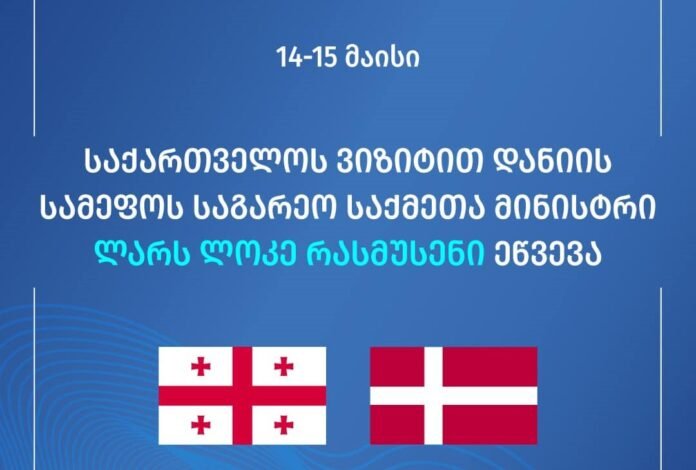 14-15 მაისი

საქართველოს ვიზიტით დანიის სამეფოს საგარეო საქმეთა მინისტრი ლარს ლოკე რასმუსენი ეწვევა